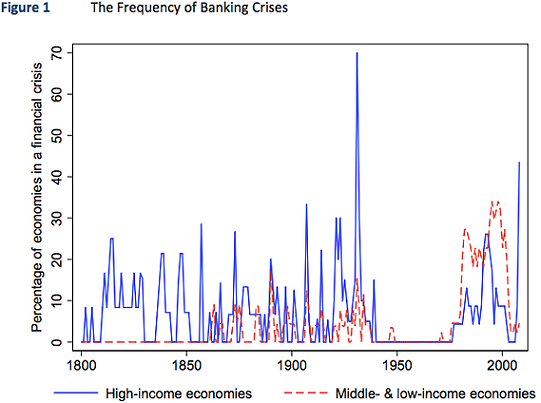 Figure 1 The Frequency of Banking Crises

Percentage of economies in a financial crisis

70
60
50
40
30
20
10
0

1800 1850 1900 1950 2000

High-income economies
Middle- & low-income economies